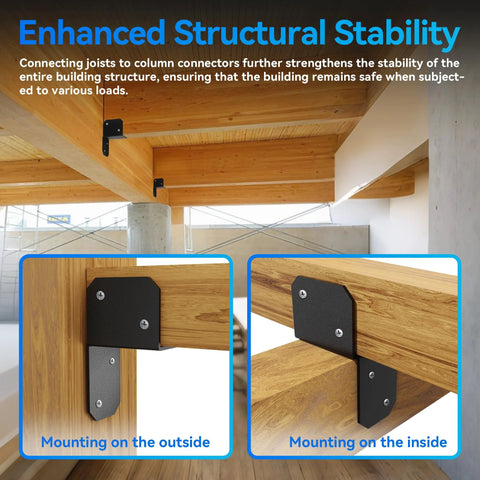 Enhanced Structural Stability

Connecting joists to column connectors further strengthens the stability of the entire building structure, ensuring that the building remains safe when subjected to various loads.

Mounting on the outside

Mounting on the inside